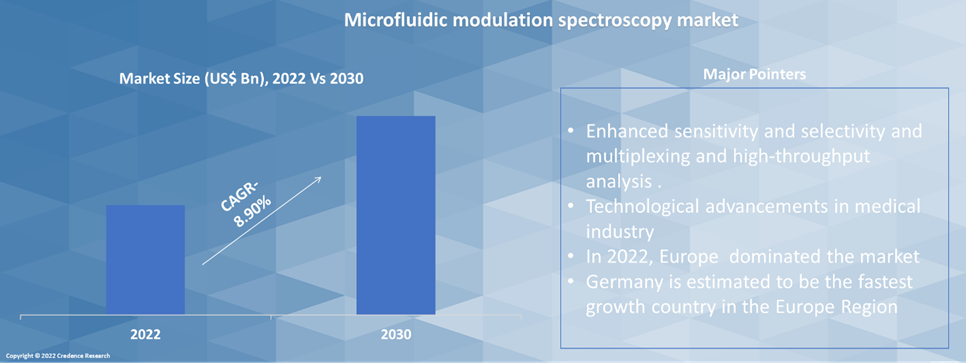 Microfluidic modulation spectroscopy market

Market Size (US$ Bn), 2022 Vs 2030

CAGR- 8.90%

2022

2030

Major Pointers

• Enhanced sensitivity and selectivity and multiplexing and high-throughput analysis .
• Technological advancements in medical industry
• In 2022, Europe dominated the market
• Germany is estimated to be the fastest growth country in the Europe Region

Copyright © 2022 Credence Research